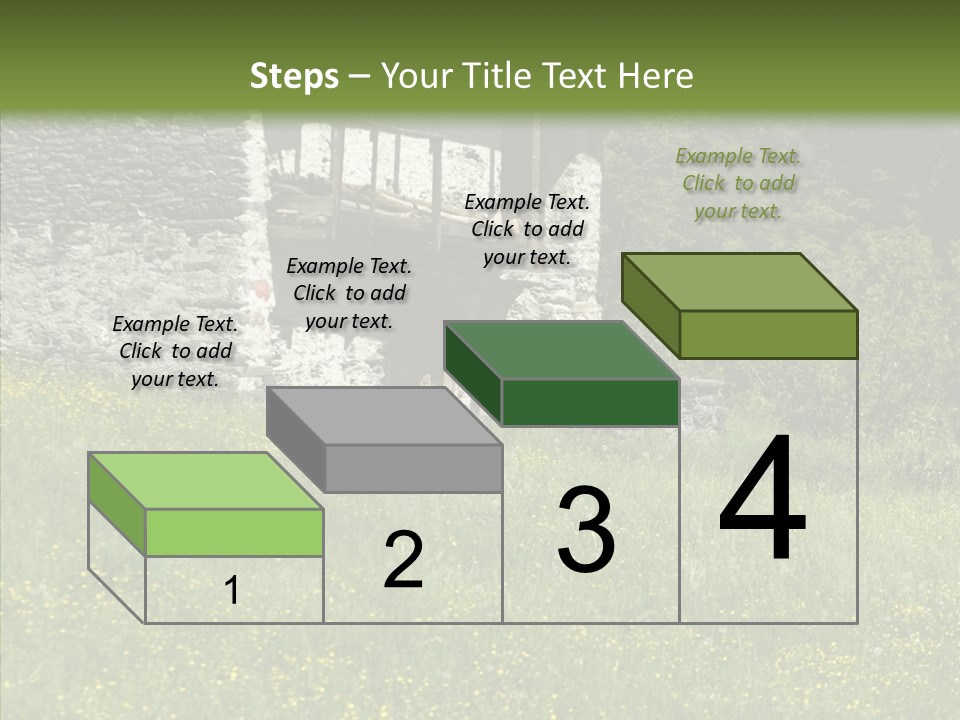 Steps – Your Title Text Here

Example Text. Click to add your text.

Example Text. Click to add your text.

Example Text. Click to add your text.

Example Text. Click to add your text.

1

2

3

4